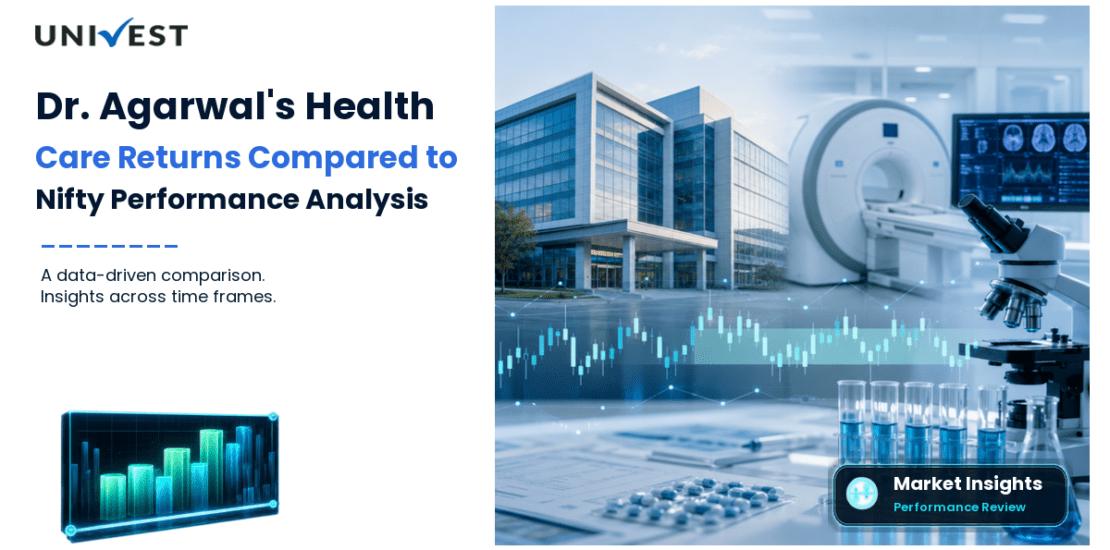 UNIVEST

Dr. Agarwal's Health Care Returns Compared to Nifty Performance Analysis

A data-driven comparison.
Insights across time frames.

Market Insights
Performance Review